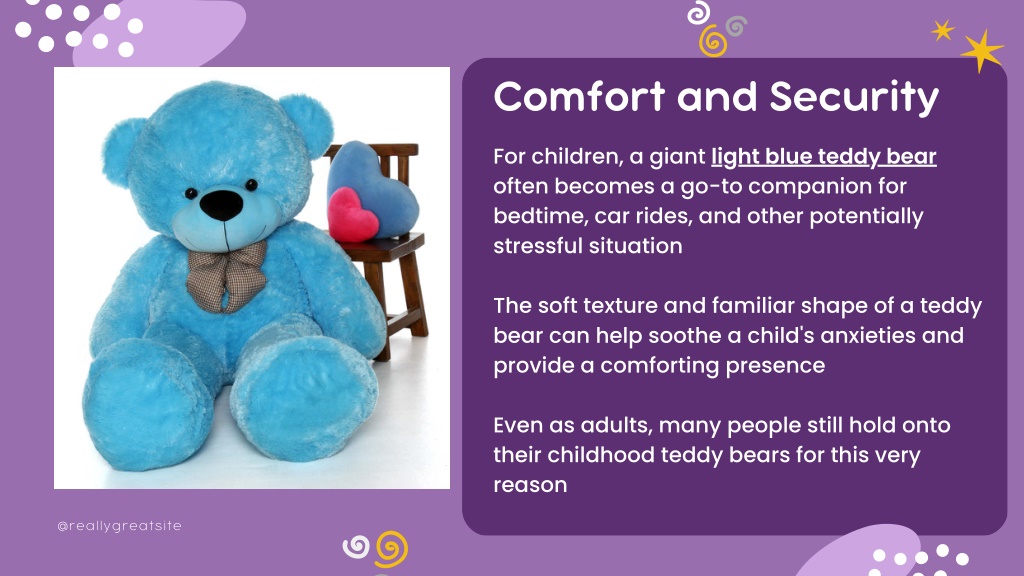 Comfort and Security

For children, a giant light blue teddy bear often becomes a go-to companion for bedtime, car rides, and other potentially stressful situation

The soft texture and familiar shape of a teddy bear can help soothe a child's anxieties and provide a comforting presence

Even as adults, many people still hold onto their childhood teddy bears for this very reason

@reallygreatsite